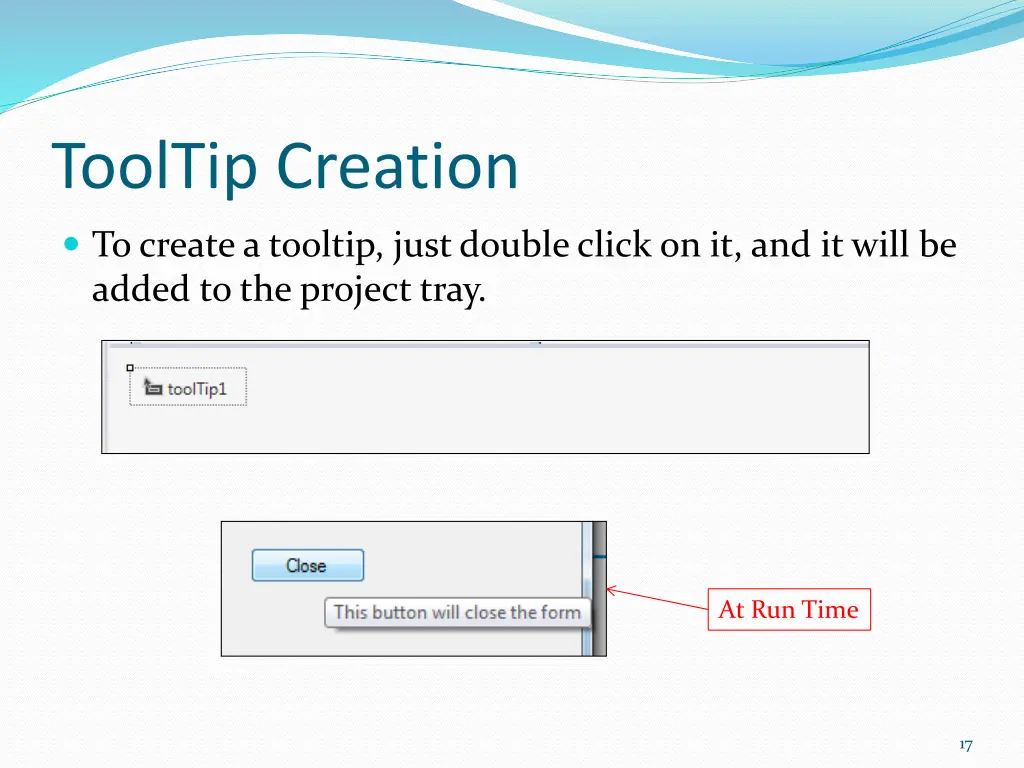 ToolTip Creation

To create a tooltip, just double click on it, and it will be added to the project tray.

toolTip1

Close

This button will close the form

At Run Time

17